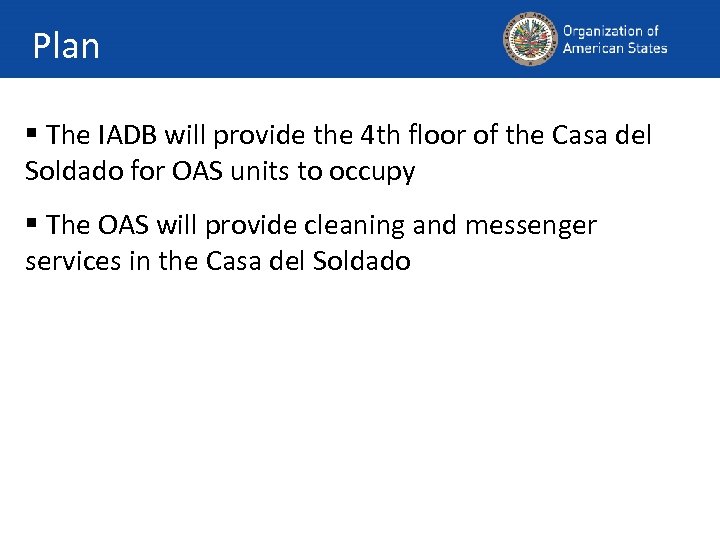 Plan

Organization of American States

▪ The IADB will provide the 4th floor of the Casa del Soldado for OAS units to occupy

▪ The OAS will provide cleaning and messenger services in the Casa del Soldado